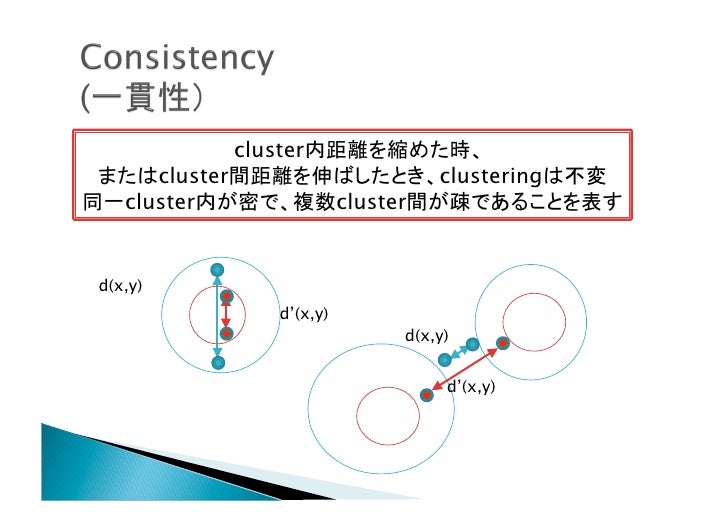 Consistency
(一貫性)

cluster内距離を縮めた時、
またはcluster間距離を伸ばしたとき、clusteringは不変
同一cluster内が密で、複数cluster間が疎であることを表す

d(x,y)

d'(x,y)

d(x,y)

d'(x,y)